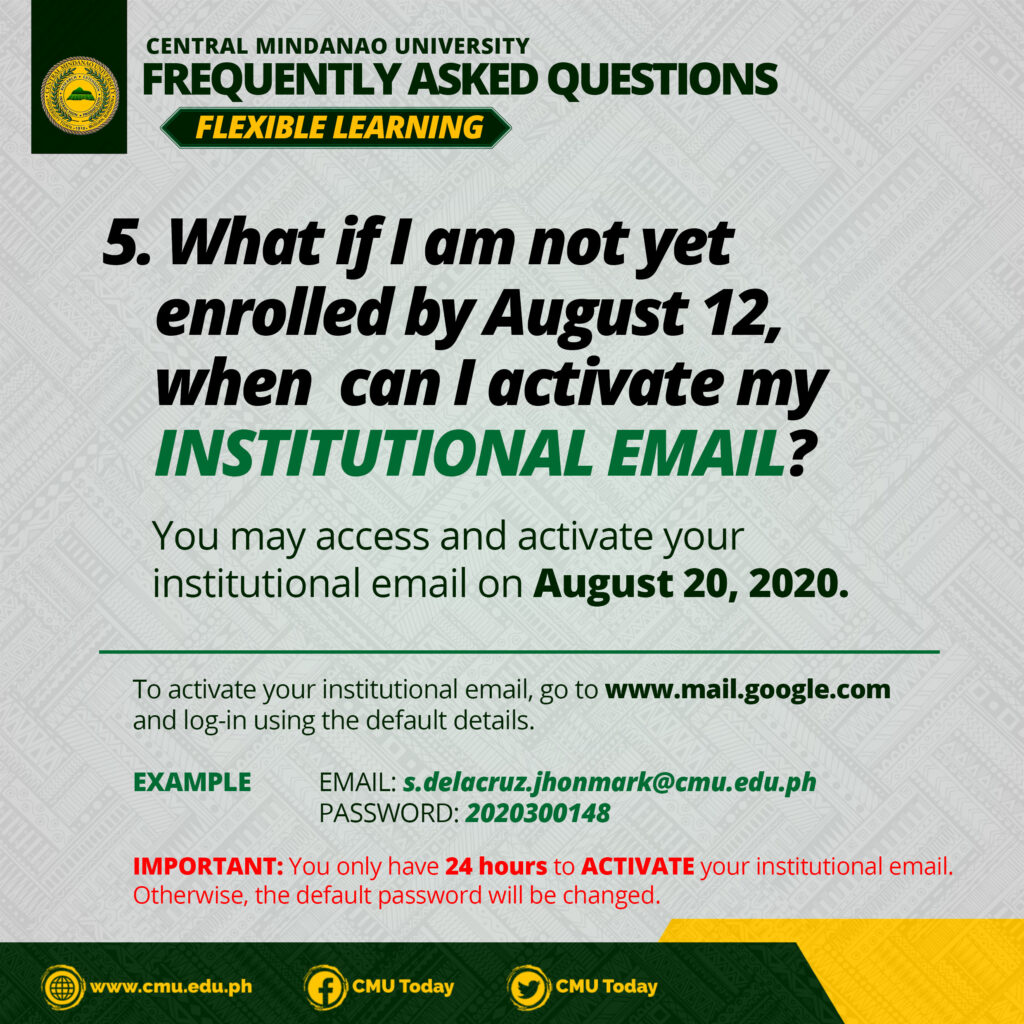 CENTRAL MINDANAO UNIVERSITY
FREQUENTLY ASKED QUESTIONS
FLEXIBLE LEARNING

5. What if I am not yet enrolled by August 12, when can I activate my INSTITUTIONAL EMAIL?

You may access and activate your institutional email on August 20, 2020.

To activate your institutional email, go to www.mail.google.com and log-in using the default details.

EXAMPLE EMAIL: s.delacruz.jhonmark@cmu.edu.ph
PASSWORD: 2020300148

IMPORTANT: You only have 24 hours to ACTIVATE your institutional email. Otherwise, the default password will be changed.

www.cmu.edu.ph CMU Today CMU Today